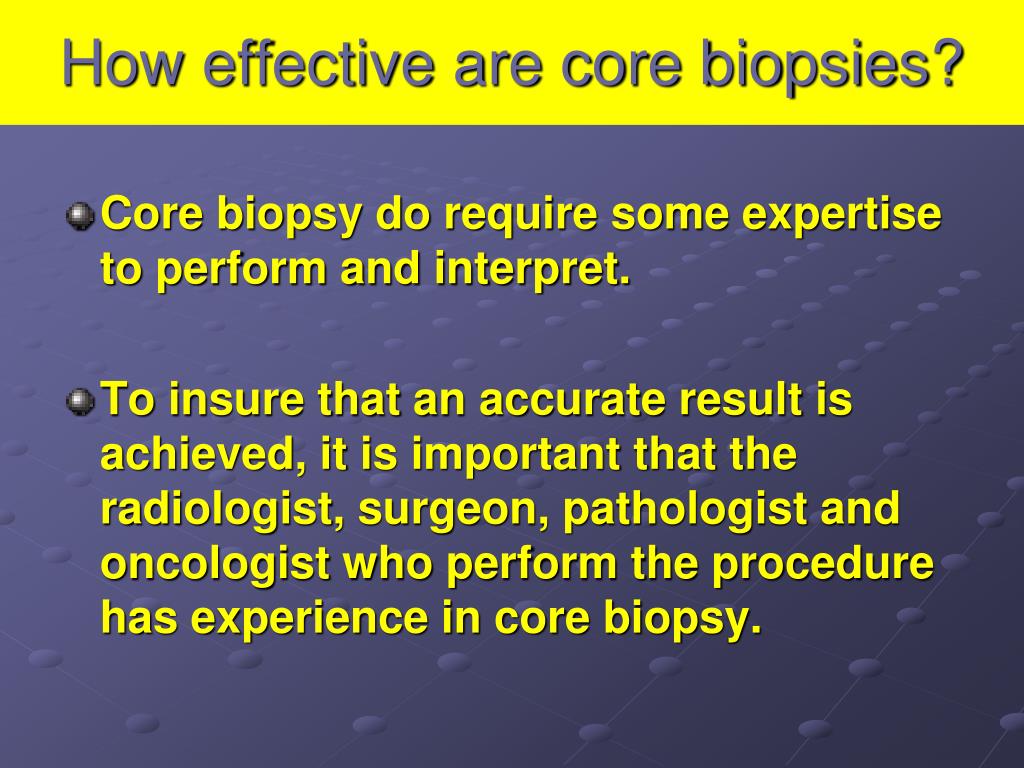 How effective are core biopsies?

Core biopsy do require some expertise to perform and interpret.

To insure that an accurate result is achieved, it is important that the radiologist, surgeon, pathologist and oncologist who perform the procedure has experience in core biopsy.